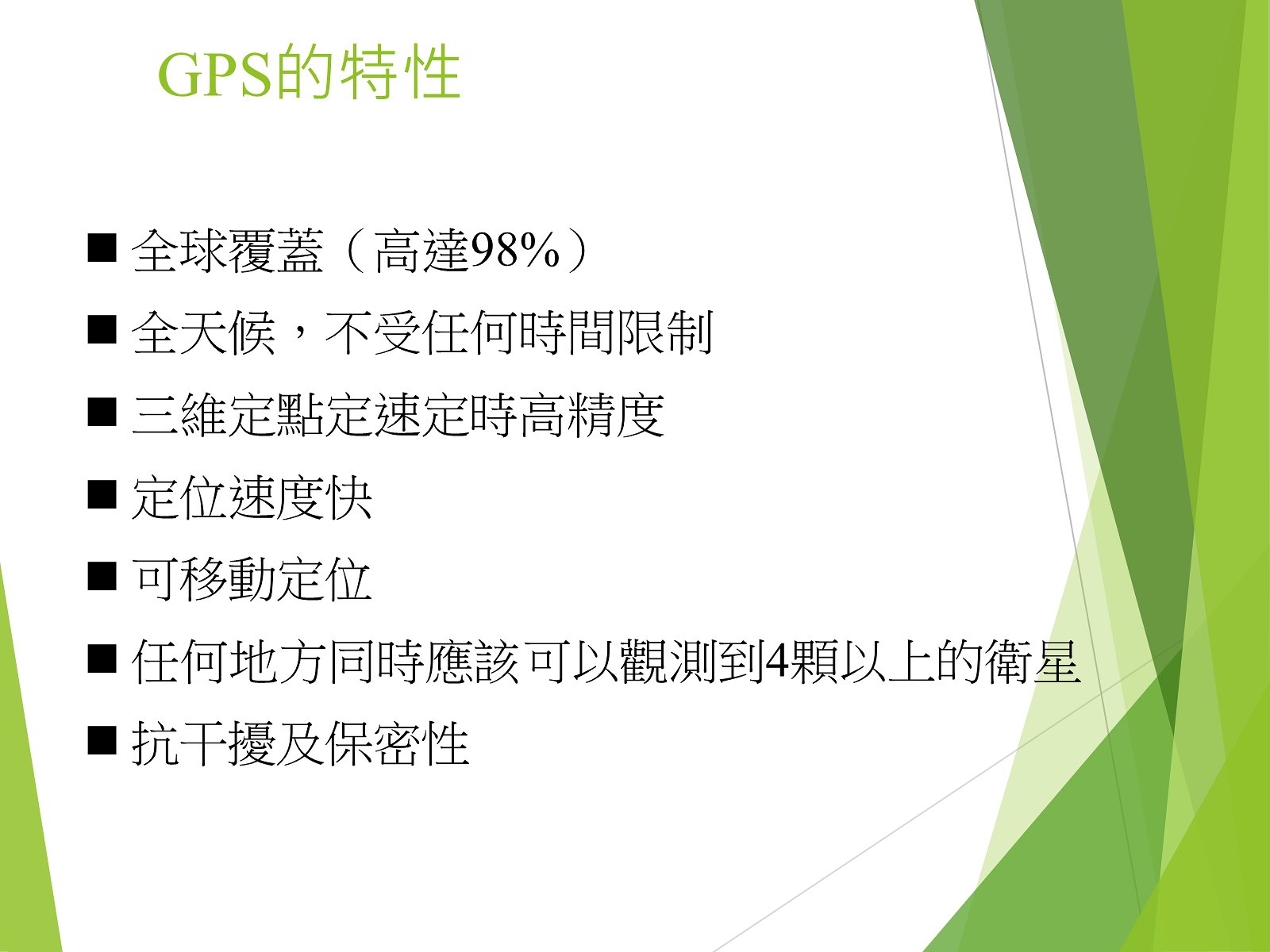 GPS的特性

■ 全球覆蓋（高達98%）

■ 全天候，不受任何時間限制

■ 三維定點定速定時高精度

■ 定位速度快

■ 可移動定位

■ 任何地方同時應該可以觀測到4顆以上的衛星

■ 抗干擾及保密性